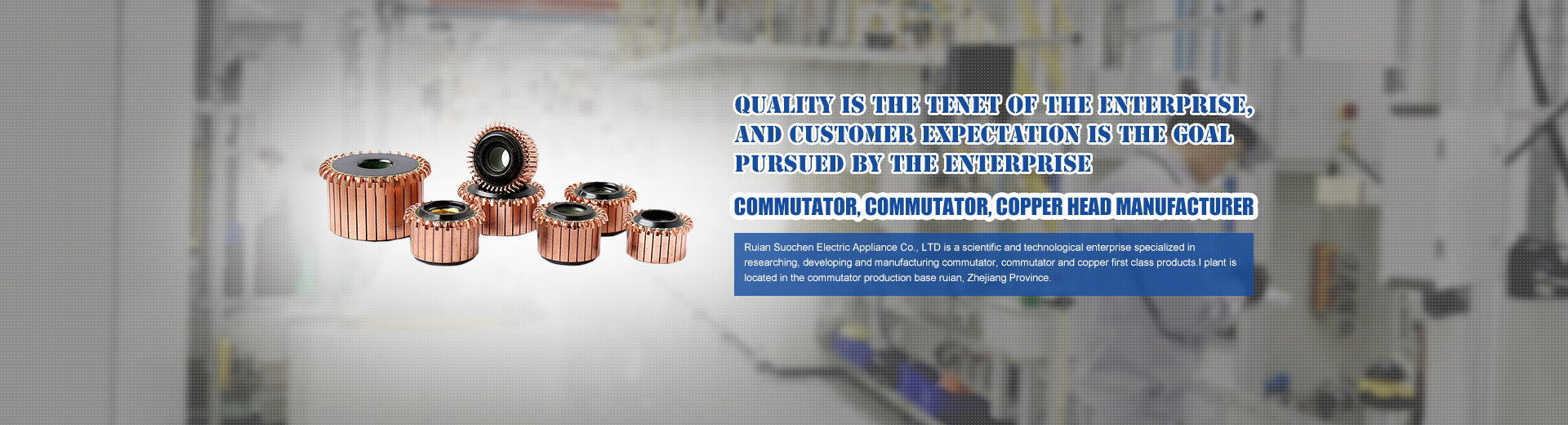 QUALITY IS THE TENET OF THE ENTERPRISE, AND CUSTOMER EXPECTATION IS THE GOAL PURSUED BY THE ENTERPRISE

COMMUTATOR, COMMUTATOR, COPPER HEAD MANUFACTURER

Ruian Suochen Electric Appliance Co., LTD is a scientific and technological enterprise specialized in researching, developing and manufacturing commutator, commutator and copper first class products.I plant is located in the commutator production base ruian, Zhejiang Province.